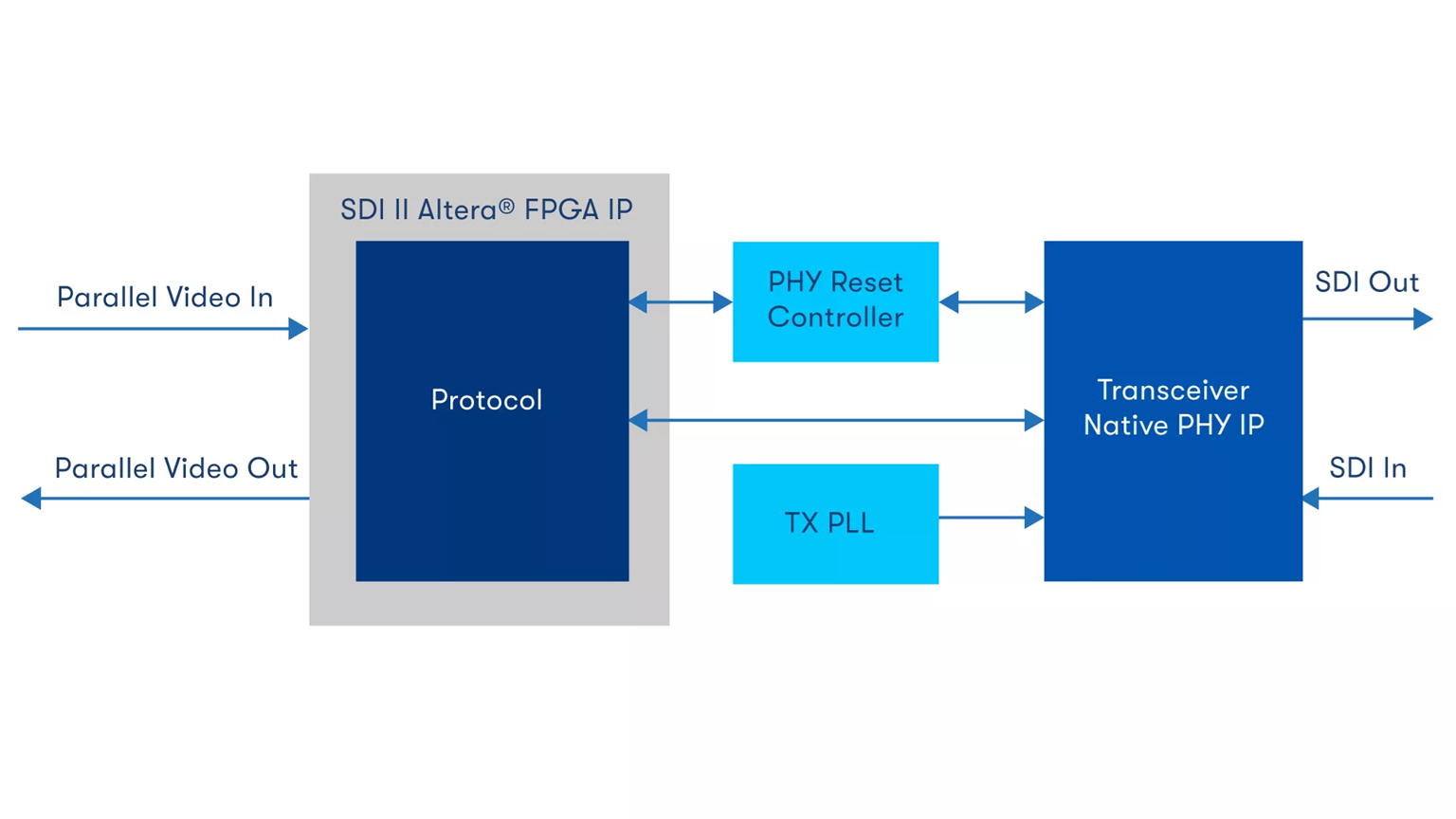 SDI II Altera® FPGA IP

Parallel Video In

Protocol

Parallel Video Out

PHY Reset Controller

TX PLL

Transceiver Native PHY IP

SDI Out

SDI In